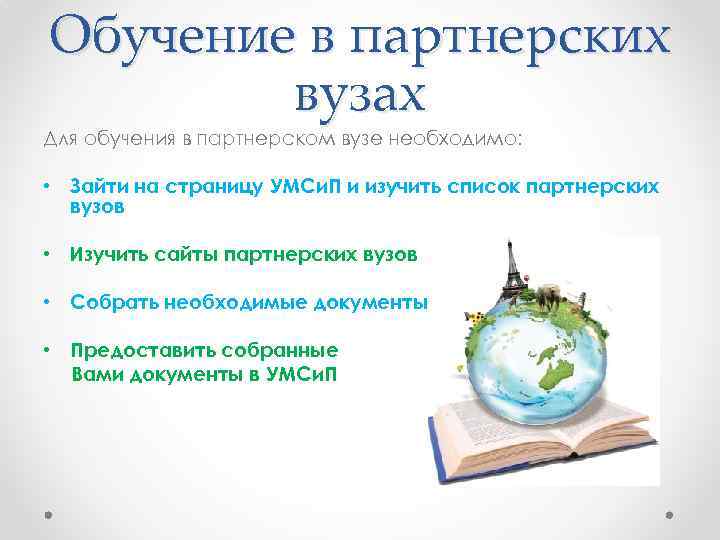 Обучение в партнерских вузах

Для обучения в партнерском вузе необходимо:

• Зайти на страницу УМСиП и изучить список партнерских вузов

• Изучить сайты партнерских вузов

• Собрать необходимые документы

• Предоставить собранные Вами документы в УМСиП